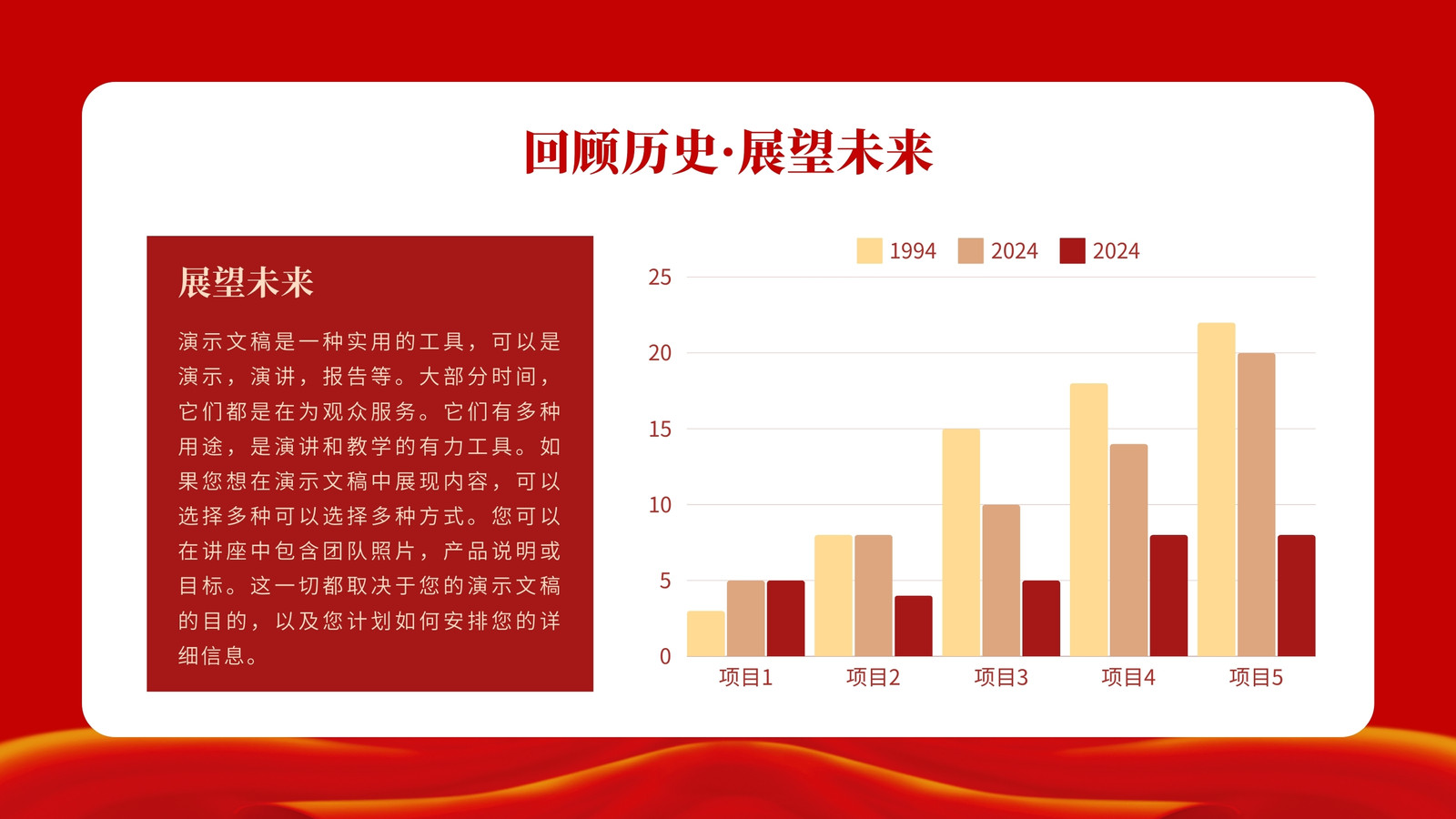 回顾历史·展望未来

展望未来

演示文稿是一种实用的工具，可以是演示，演讲，报告等。大部分时间，它们都是在为观众服务。它们有多种用途，是演讲和教学的有力工具。如果您想在演示文稿中展现内容，可以选择多种可以选择多种方式。您可以在讲座中包含团队照片，产品说明或目标。这一切都取决于您的演示文稿的目的，以及您计划如何安排您的详细信息。

1994 2024 2024

25
20
15
10
5
0

项目1 项目2 项目3 项目4 项目5